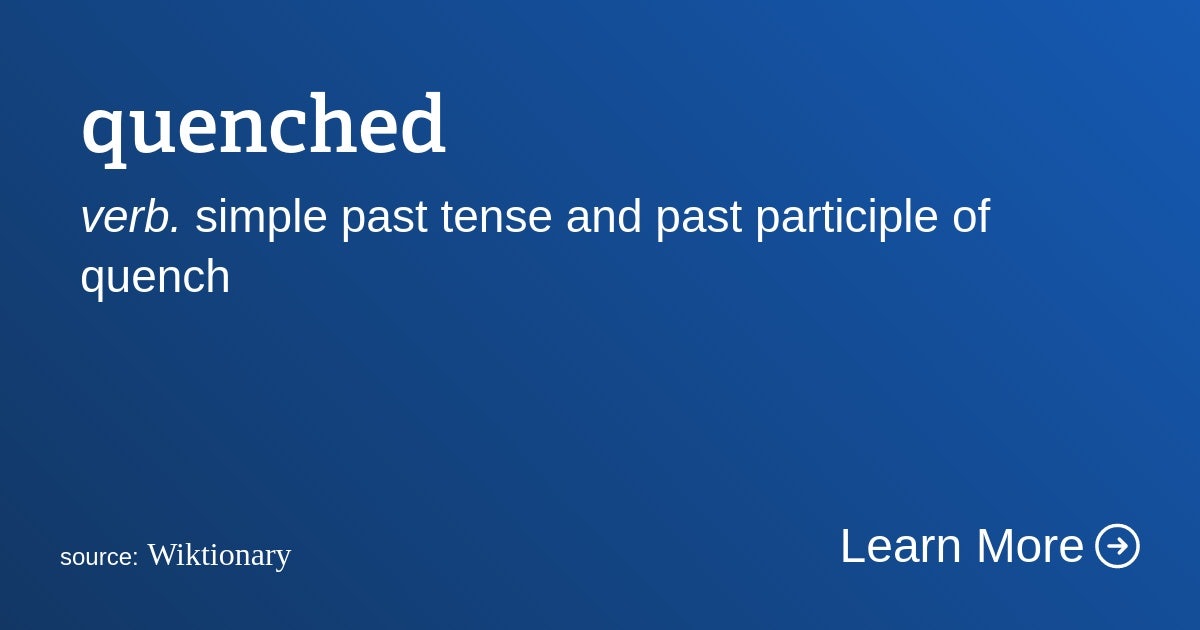 quenched

verb. simple past tense and past participle of quench

source: Wiktionary

Learn More